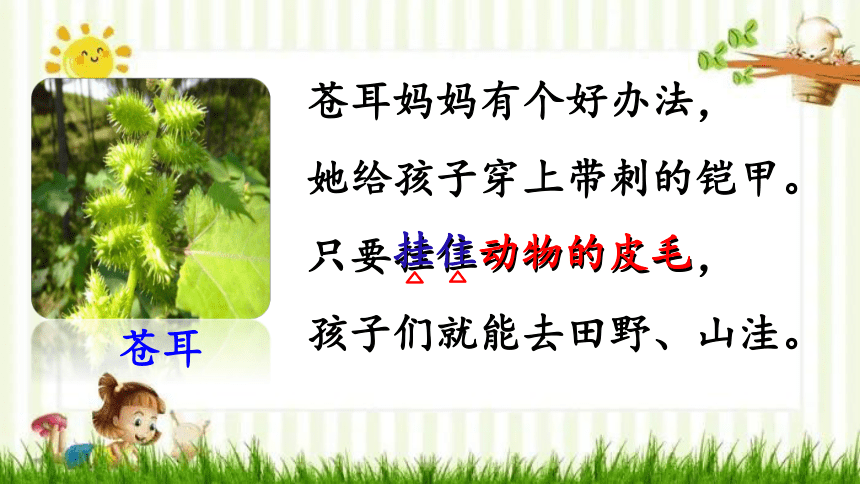 苍耳

苍耳妈妈有个好办法，
她给孩子穿上带刺的铠甲。
只要挂住动物的皮毛，
孩子们就能去田野、山洼。